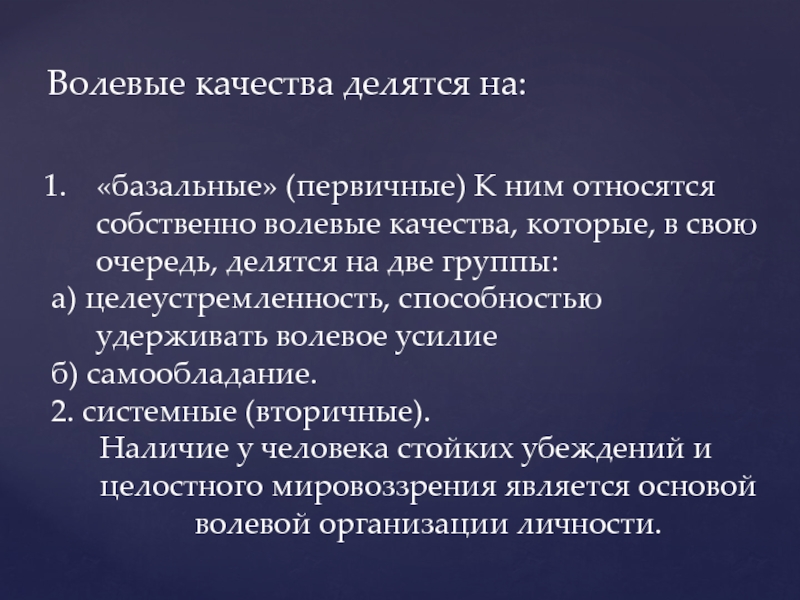 Волевые качества делятся на:

1. «базальные» (первичные) К ним относятся собственно волевые качества, которые, в свою очередь, делятся на две группы:
а) целеустремленность, способностью удерживать волевое усилие
б) самообладание.
2. системные (вторичные).
Наличие у человека стойких убеждений и целостного мировоззрения является основой волевой организации личности.